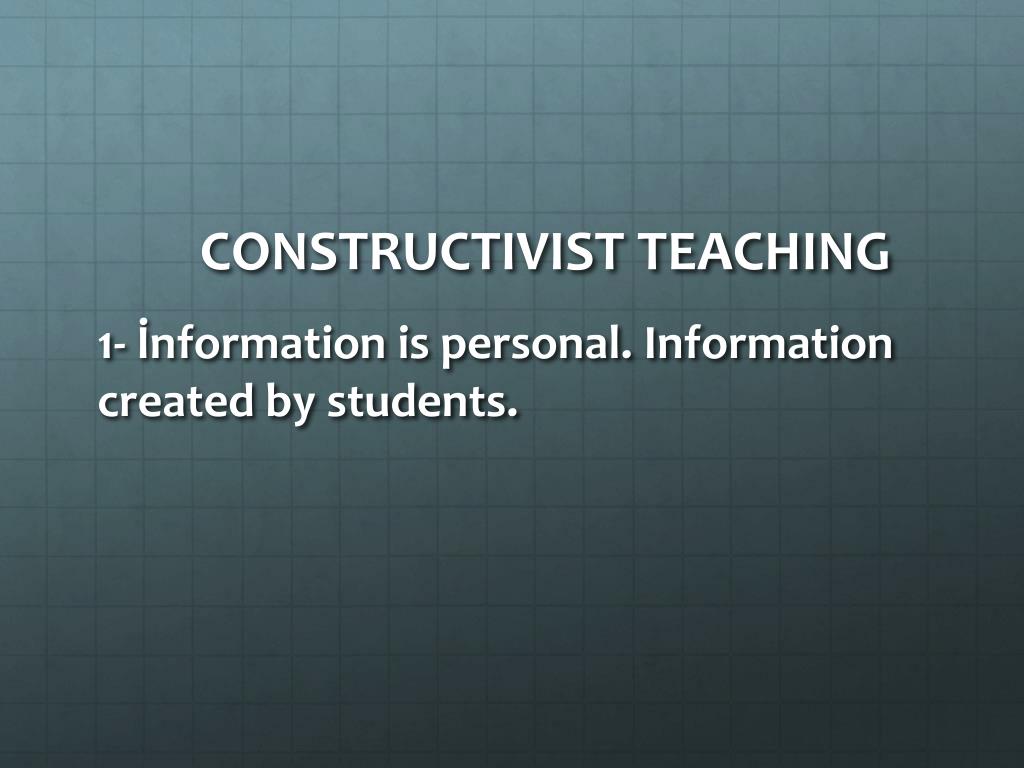 CONSTRUCTIVIST TEACHING

1- İnformation is personal. Information created by students.